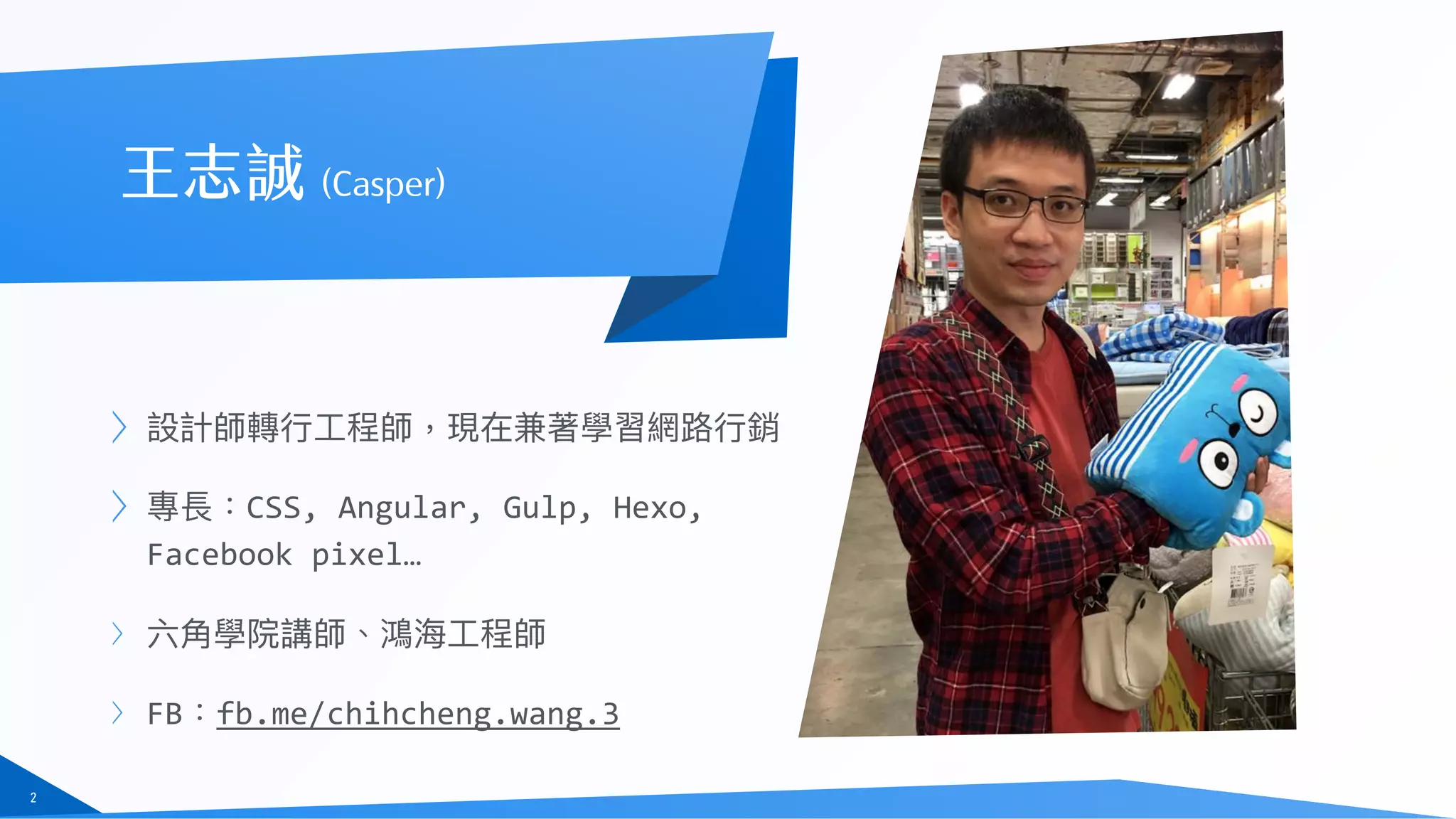 王志誠 (Casper)

設計師轉行工程師，現在兼著學習網路行銷

專長：CSS, Angular, Gulp, Hexo, Facebook pixel…

六角學院講師、鴻海工程師

FB：fb.me/chihcheng.wang.3

2